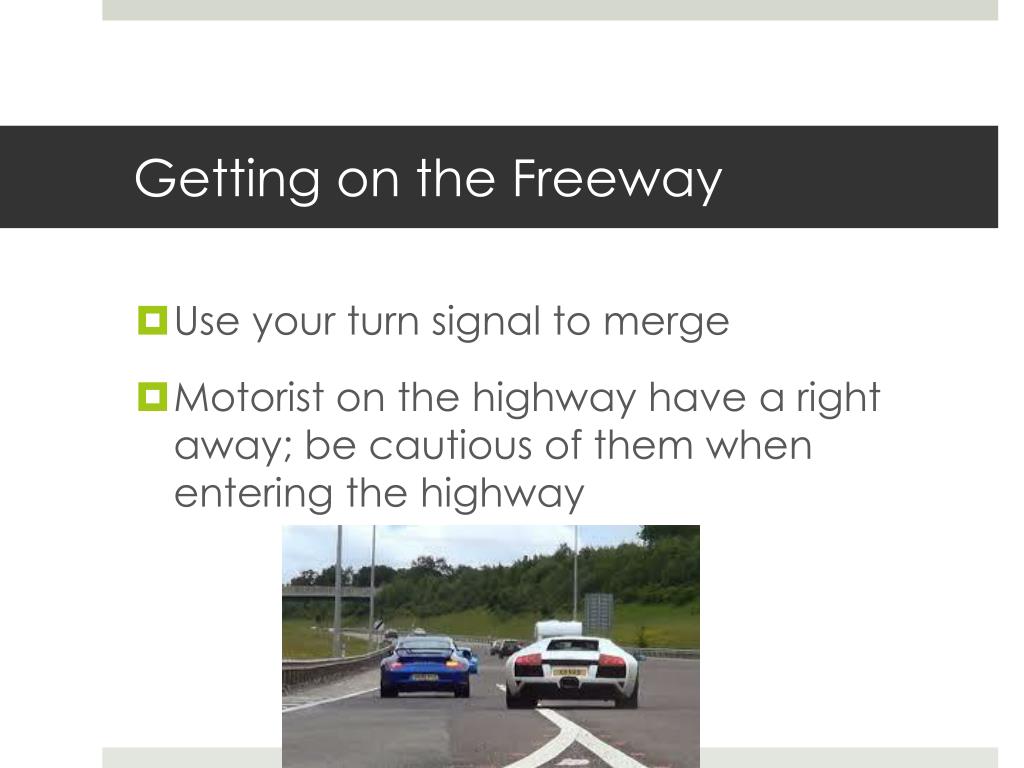 Getting on the Freeway

Use your turn signal to merge

Motorist on the highway have a right away; be cautious of them when entering the highway